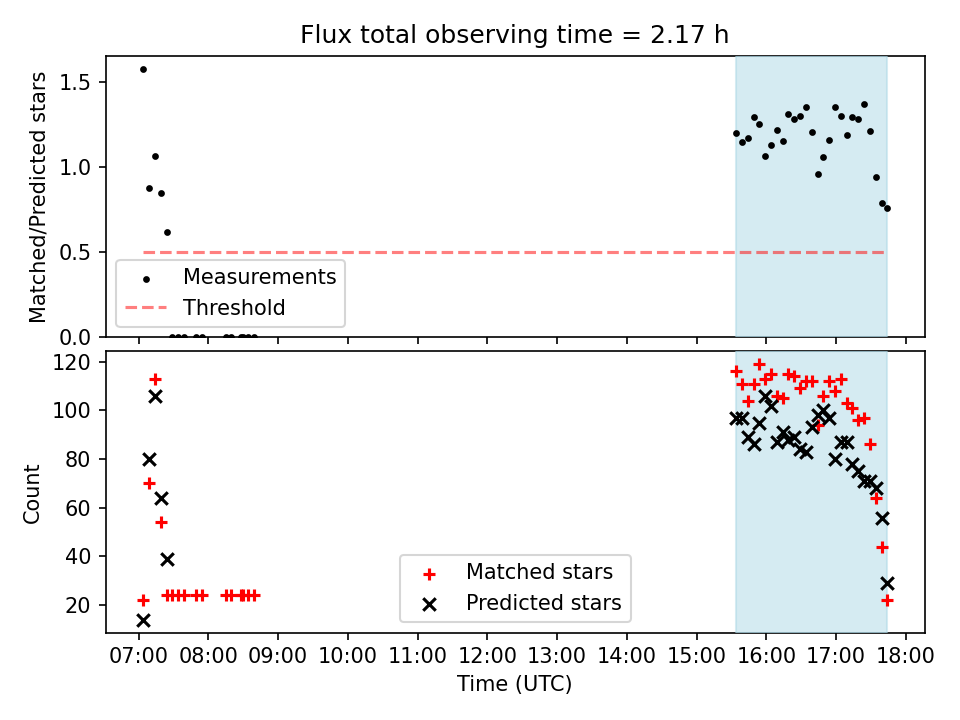 Flux total observing time = 2.17 h

Matched/Predicted stars

1.5
1.0
0.5
0.0

Measurements
Threshold

Count

120
100
80
60
40
20

Matched stars
Predicted stars

07:00 08:00 09:00 10:00 11:00 12:00 13:00 14:00 15:00 16:00 17:00 18:00

Time (UTC)